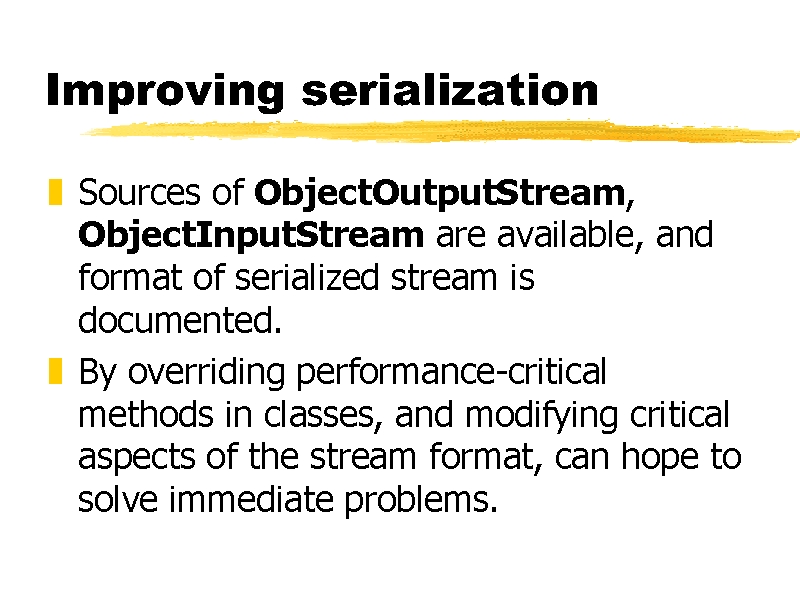 Improving serialization

Sources of ObjectOutputStream, ObjectInputStream are available, and format of serialized stream is documented.

By overriding performance-critical methods in classes, and modifying critical aspects of the stream format, can hope to solve immediate problems.